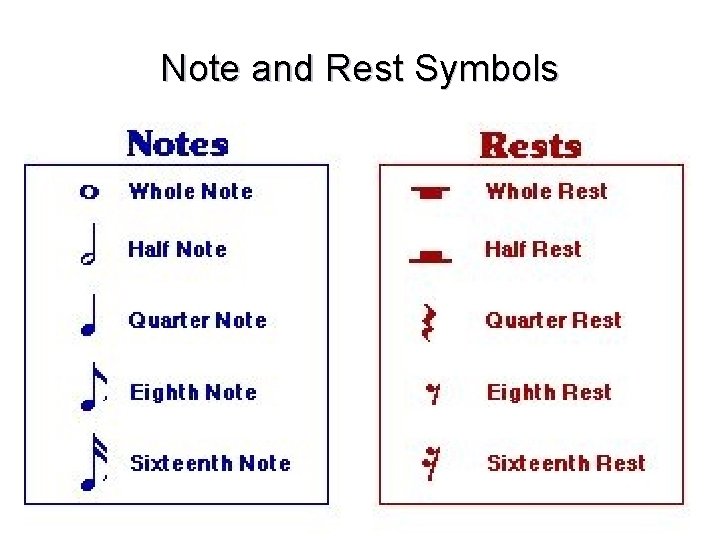 Note and Rest Symbols

Notes

Whole Note

Half Note

Quarter Note

Eighth Note

Sixteenth Note

Rests

Whole Rest

Half Rest

Quarter Rest

Eighth Rest

Sixteenth Rest